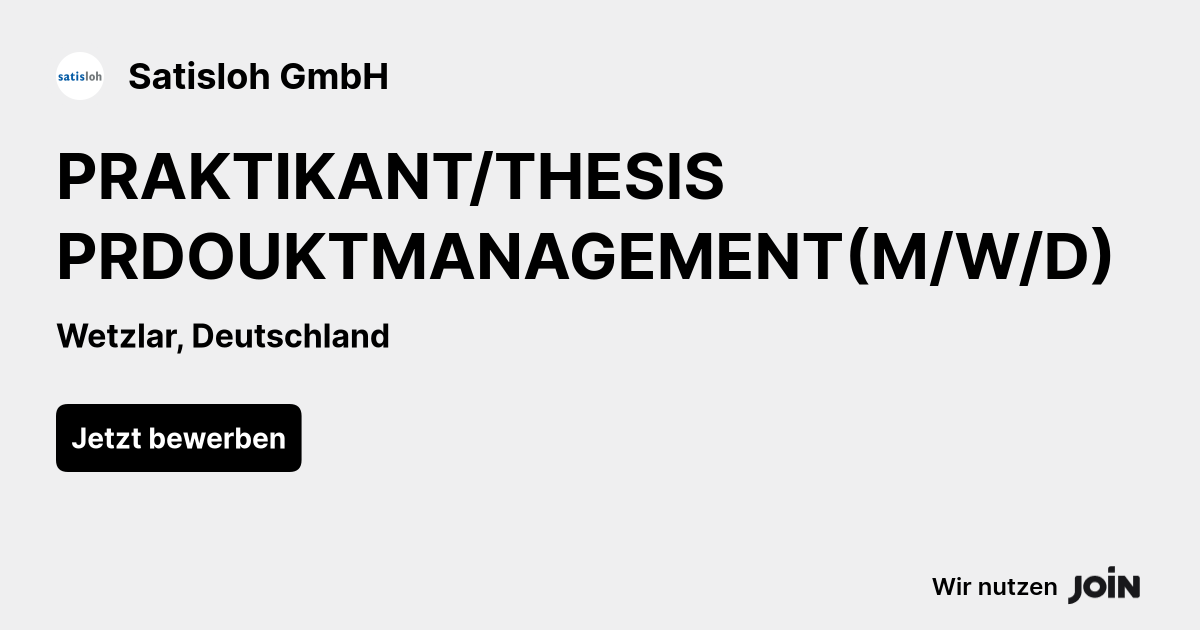 satisloh

Satisloh GmbH

PRAKTIKANT/THESIS PRDOUKTMANAGEMENT(M/W/D)

Wetzlar, Deutschland

Jetzt bewerben

Wir nutzen JOIN